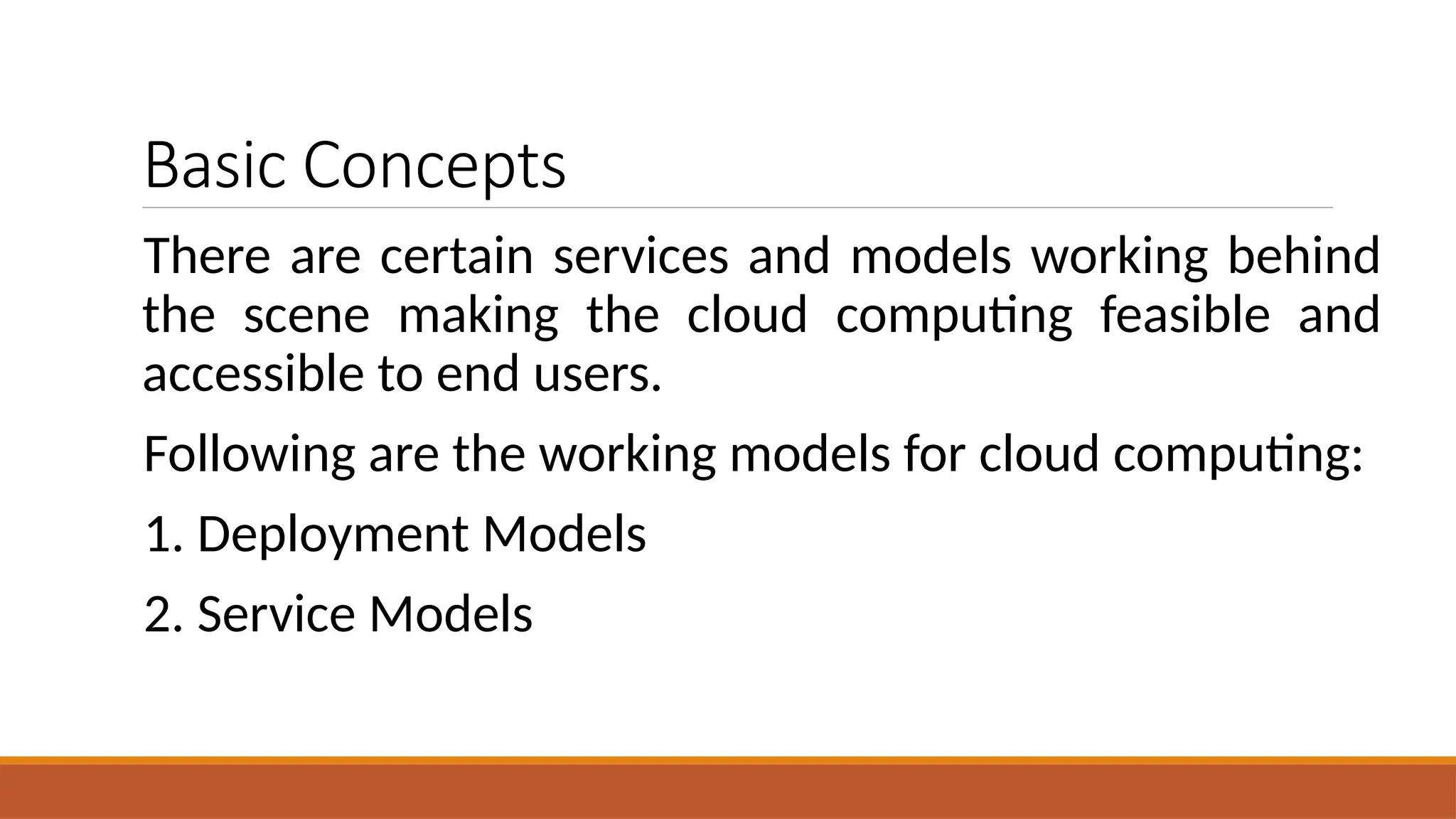 Basic Concepts

There are certain services and models working behind the scene making the cloud computing feasible and accessible to end users.

Following are the working models for cloud computing:

1. Deployment Models

2. Service Models